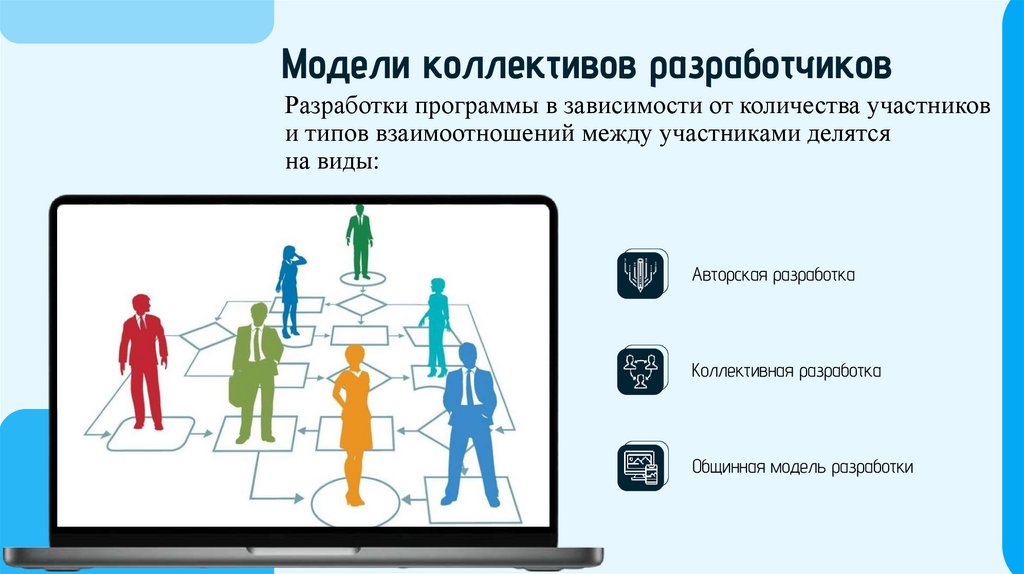 Модели коллективов разработчиков

Разработки программы в зависимости от количества участников и типов взаимоотношений между участниками делятся на виды:

Авторская разработка

Коллективная разработка

Общинная модель разработки